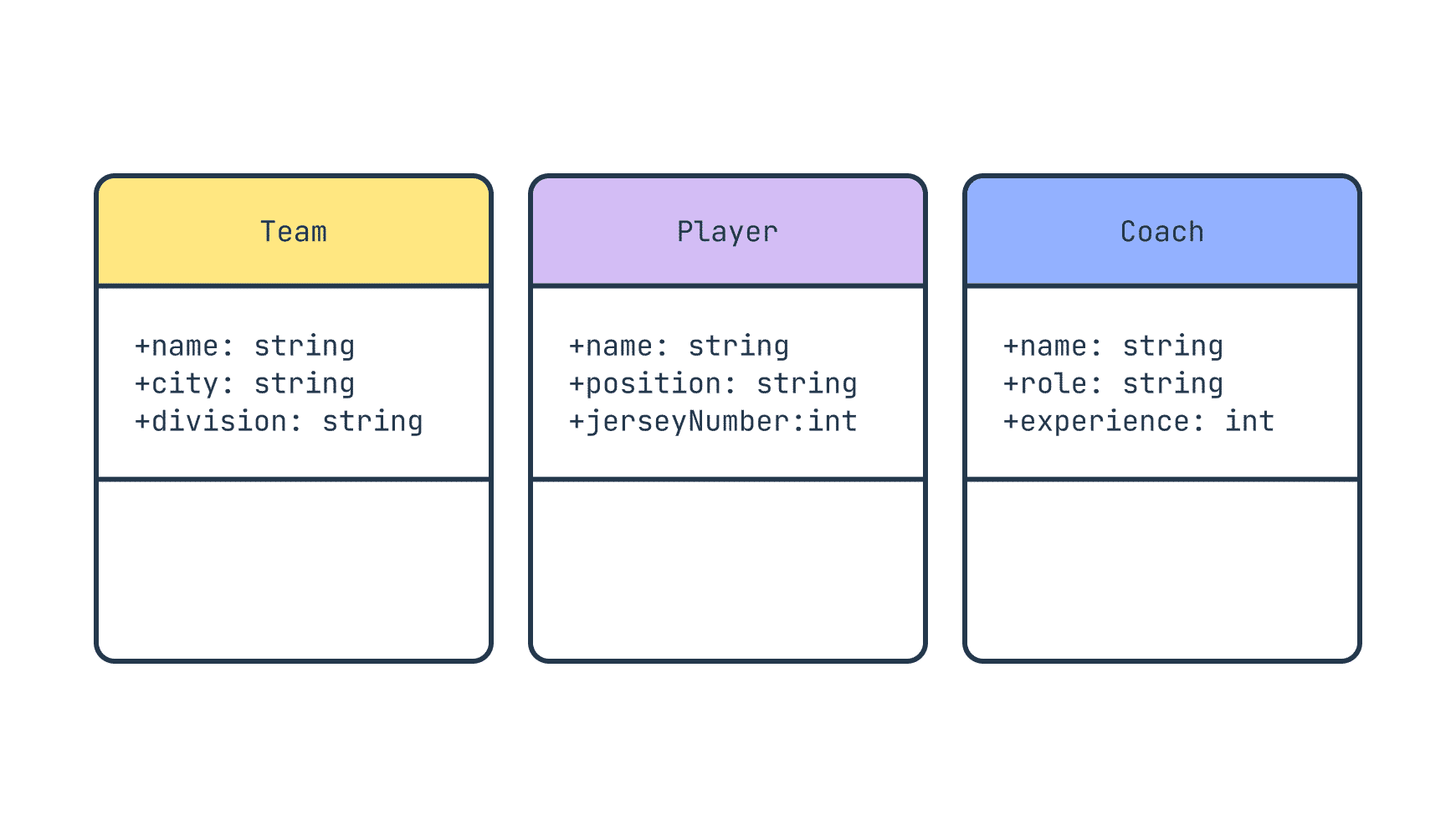 Team

+name: string
+city: string
+division: string

Player

+name: string
+position: string
+jerseyNumber:int

Coach

+name: string
+role: string
+experience: int